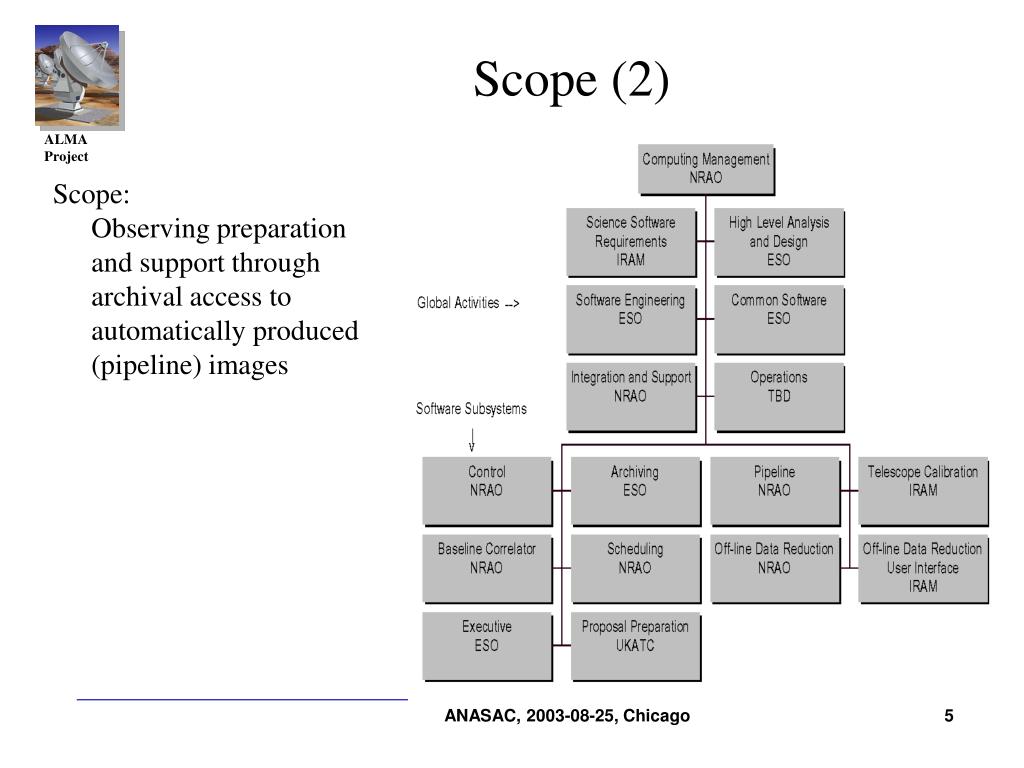 ALMA Project

Scope (2)

Scope:
Observing preparation and support through archival access to automatically produced (pipeline) images

Computing Management
NRAO

Science Software Requirements
IRAM

High Level Analysis and Design
ESO

Global Activities -->

Software Engineering
ESO

Common Software
ESO

Integration and Support
NRAO

Operations
TBD

Software Subsystems

Control
NRAO

Archiving
ESO

Pipeline
NRAO

Telescope Calibration
IRAM

Baseline Correlator
NRAO

Scheduling
NRAO

Off-line Data Reduction
NRAO

Off-line Data Reduction User Interface
IRAM

Executive
ESO

Proposal Preparation
UKATC

ANASAC, 2003-08-25, Chicago

5